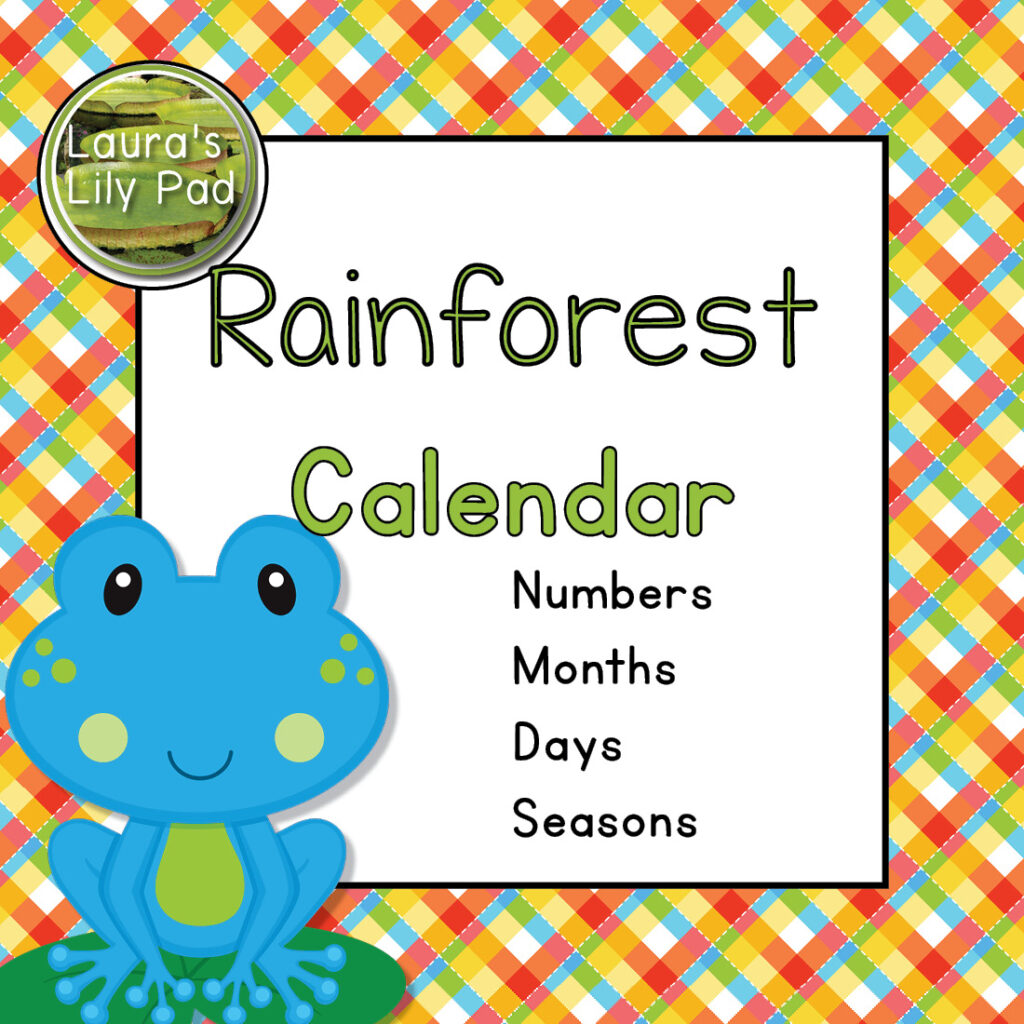 Laura's Lily Pad

Rainforest

Calendar

Numbers
Months
Days
Seasons